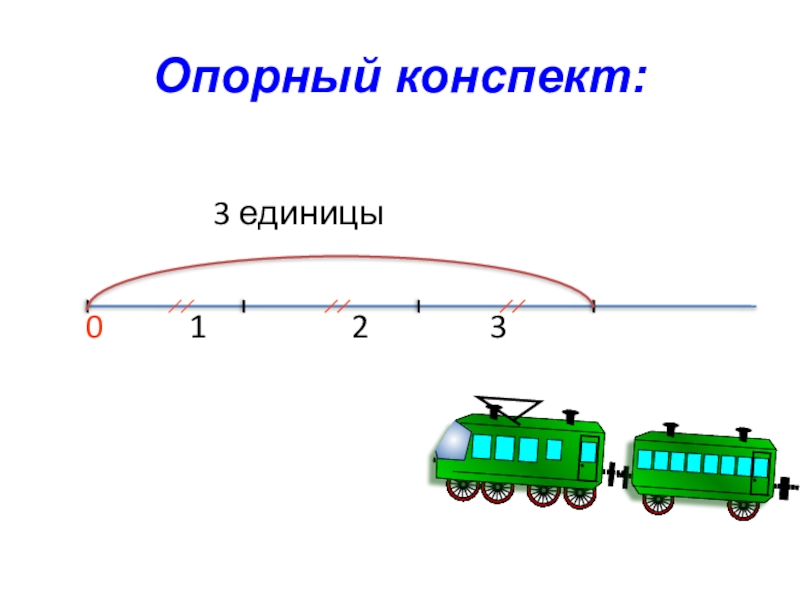 Опорный конспект:

3 единицы

0 1 2 3